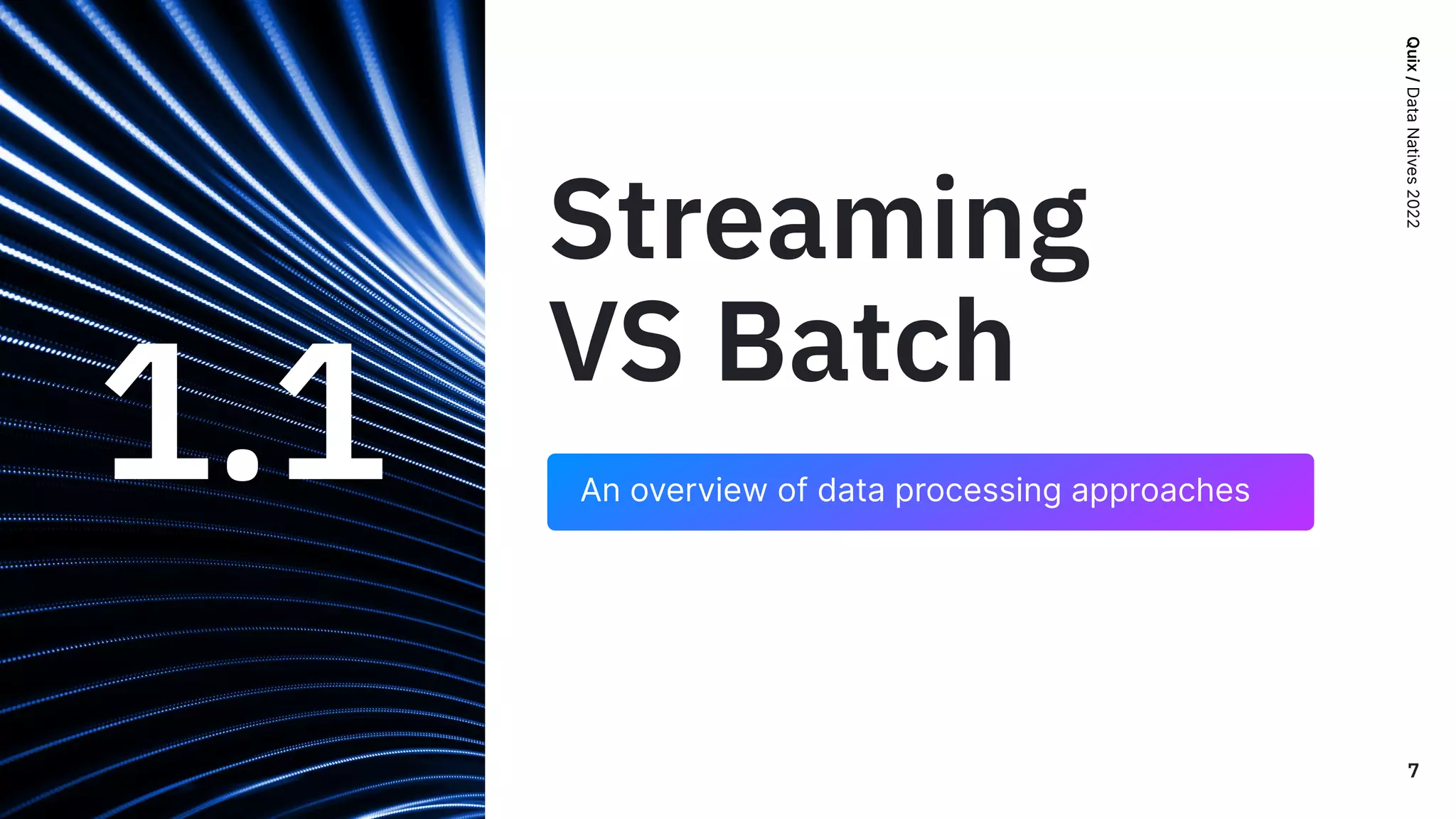 1.1

Streaming VS Batch

An overview of data processing approaches

Quix / Data Natives 2022

7